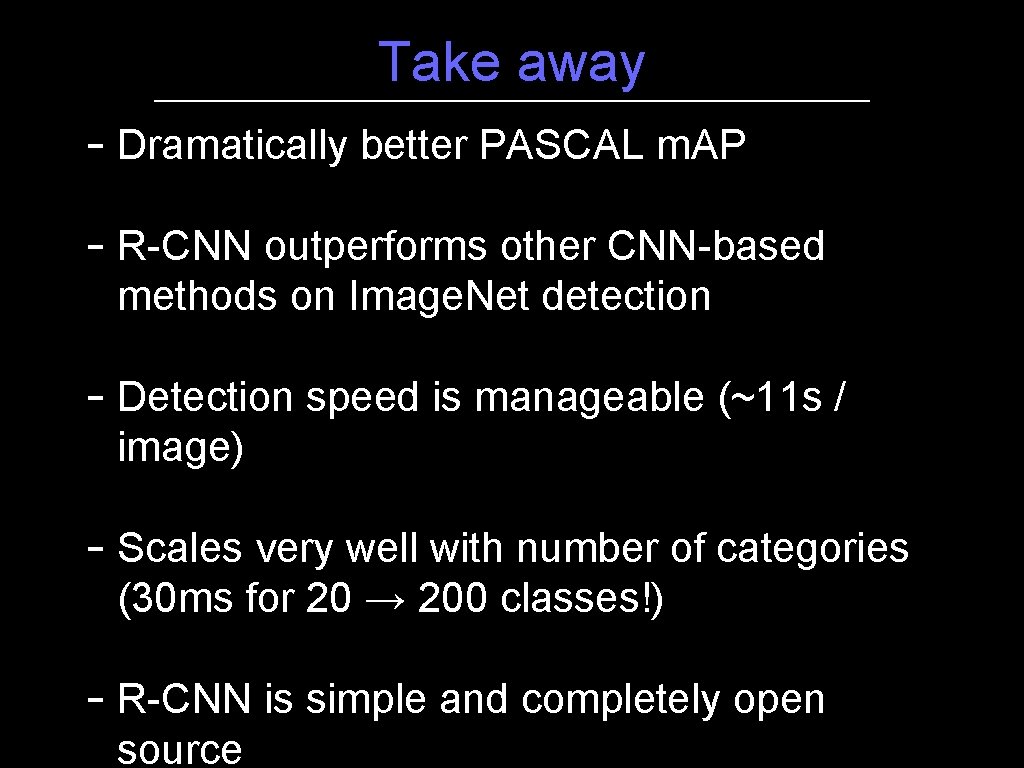 Take away

- Dramatically better PASCAL m.AP

- R-CNN outperforms other CNN-based methods on Image.Net detection

- Detection speed is manageable (~11s / image)

- Scales very well with number of categories (30ms for 20 → 200 classes!)

- R-CNN is simple and completely open source